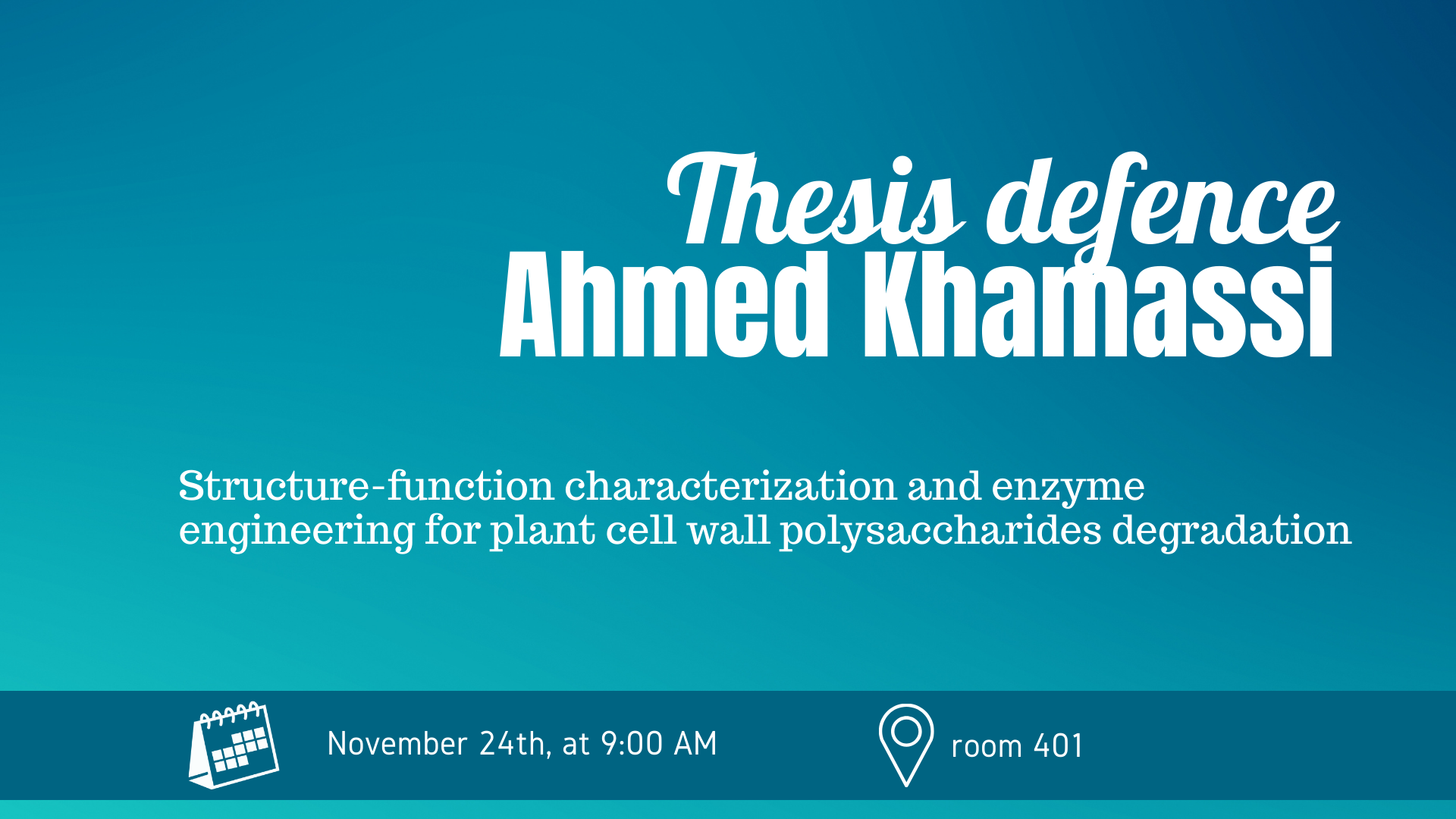 Thesis defence
Ahmed Khamassi

Structure-function characterization and enzyme engineering for plant cell wall polysaccharides degradation

November 24th, at 9:00 AM

room 401